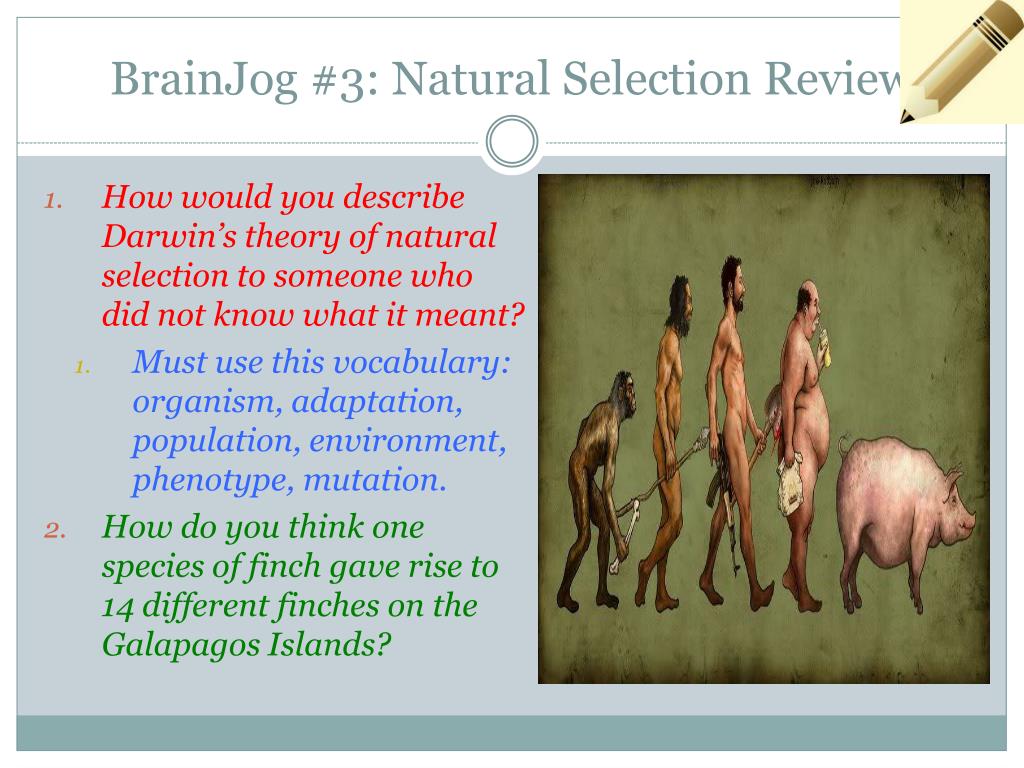 BrainJog #3: Natural Selection Review

1. How would you describe Darwin's theory of natural selection to someone who did not know what it meant?
   1. Must use this vocabulary: organism, adaptation, population, environment, phenotype, mutation.
2. How do you think one species of finch gave rise to 14 different finches on the Galapagos Islands?